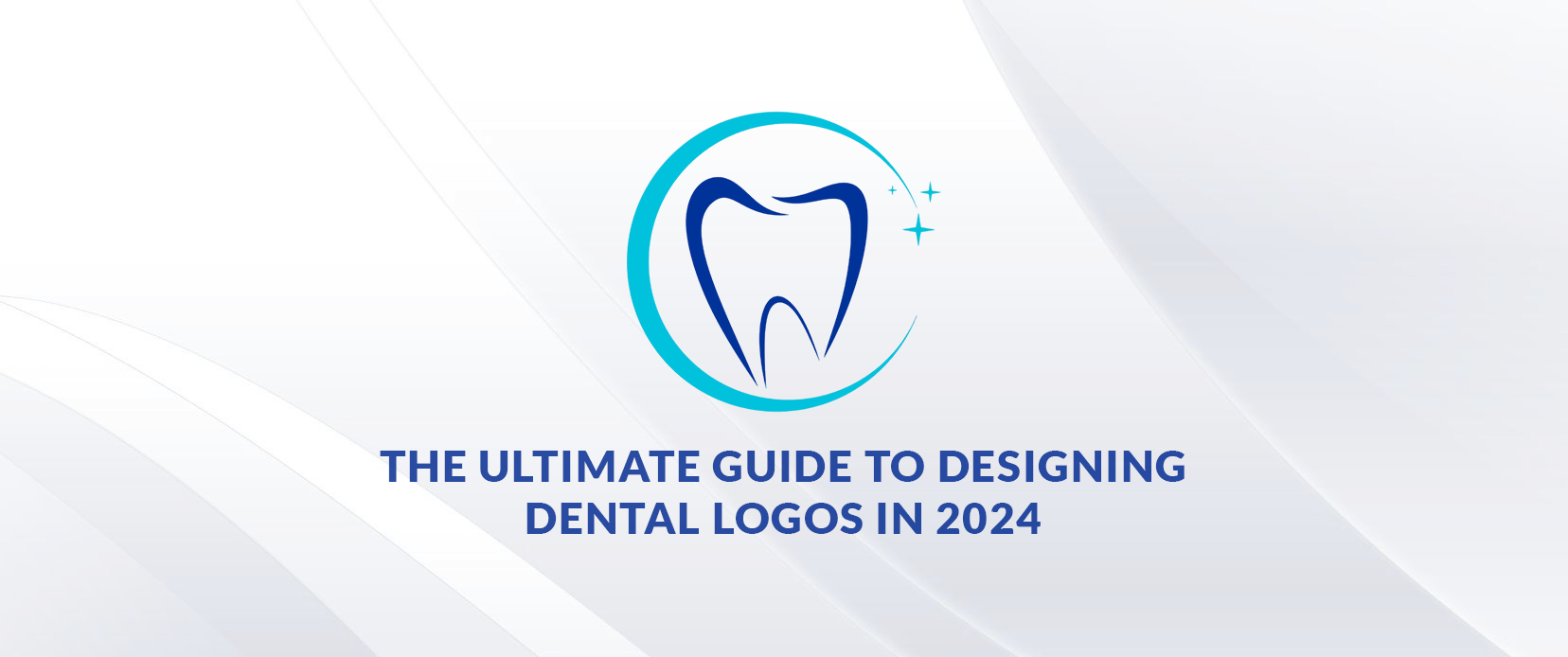 THE ULTIMATE GUIDE TO DESIGNING DENTAL LOGOS IN 2024